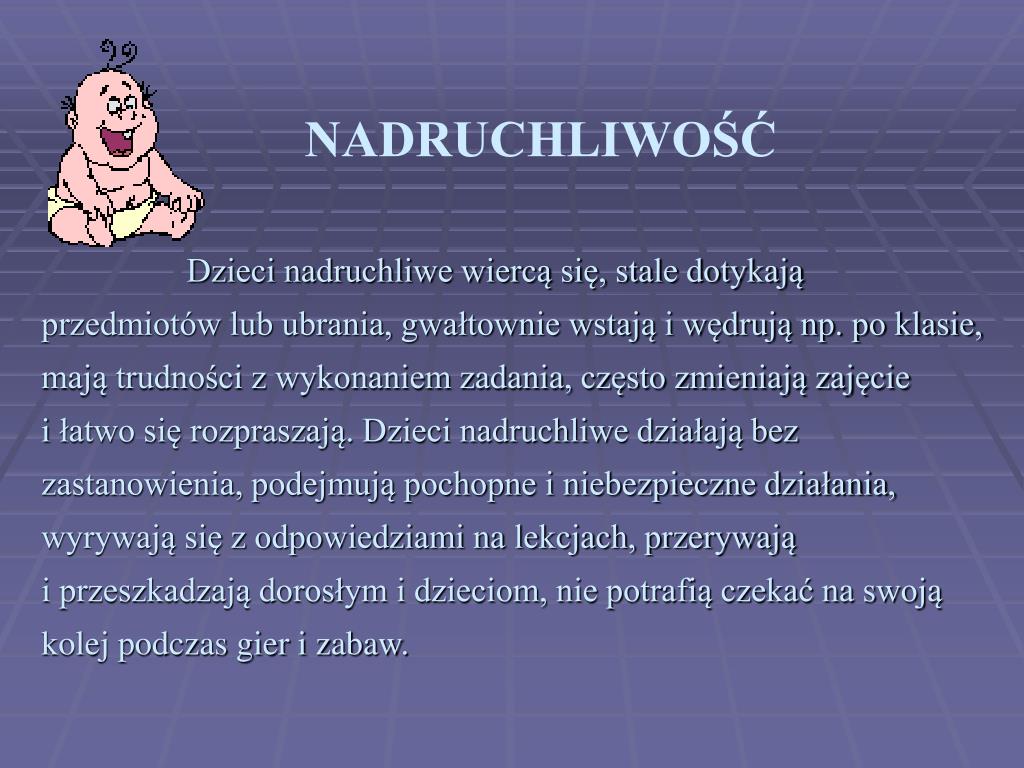 NADRUCHLIWOŚĆ

Dzieci nadruchliwe wiercą się, stale dotykają przedmiotów lub ubrania, gwałtownie wstają i wędrują np. po klasie, mają trudności z wykonaniem zadania, często zmieniają zajęcie i łatwo się rozpraszają. Dzieci nadruchliwe działają bez zastanowienia, podejmują pochopne i niebezpieczne działania, wyrywają się z odpowiedziami na lekcjach, przerywają i przeszkadzają dorosłym i dzieciom, nie potrafią czekać na swoją kolej podczas gier i zabaw.